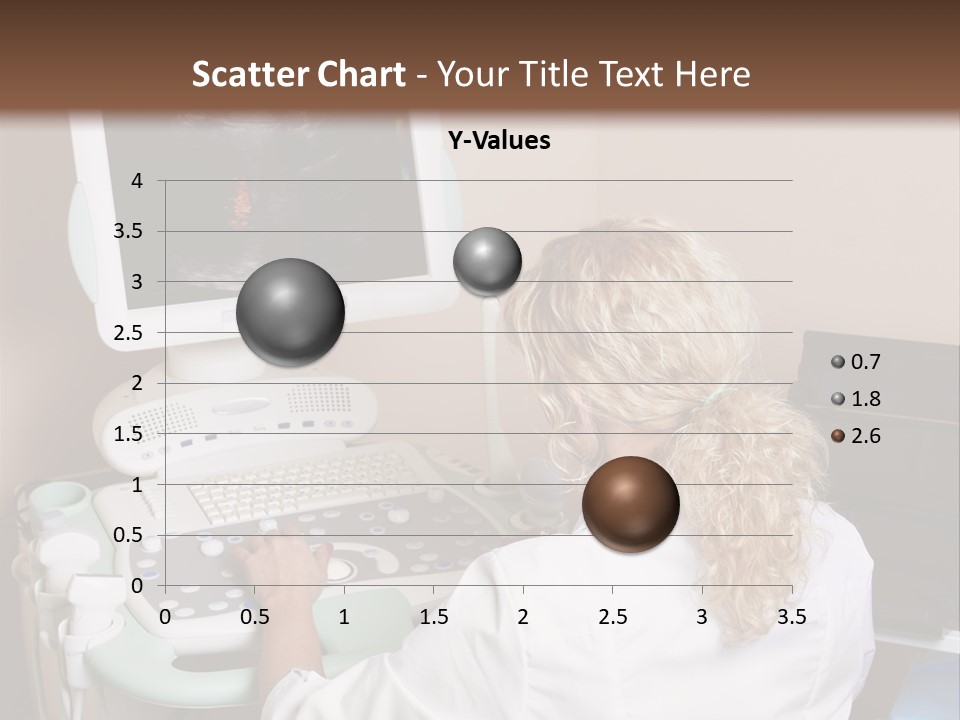 Scatter Chart - Your Title Text Here

Y-Values

4
3.5
3
2.5
2
1.5
1
0.5
0

0 0.5 1 1.5 2 2.5 3 3.5

0.7
1.8
2.6